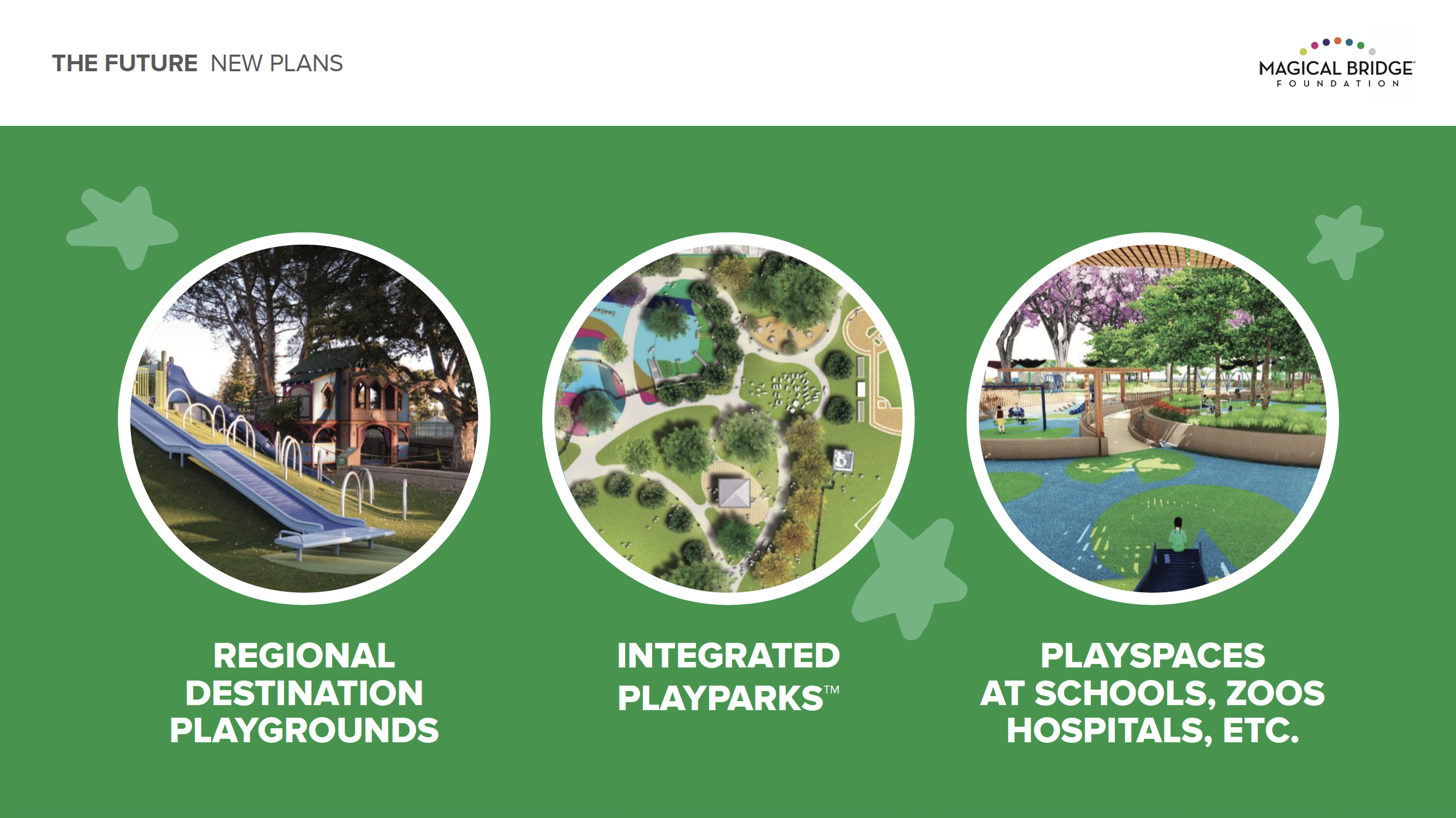 THE FUTURE NEW PLANS

MAGICAL BRIDGE™
FOUNDATION

REGIONAL DESTINATION PLAYGROUNDS

INTEGRATED PLAYPARKS™

PLAYSPACES AT SCHOOLS, ZOOS HOSPITALS, ETC.